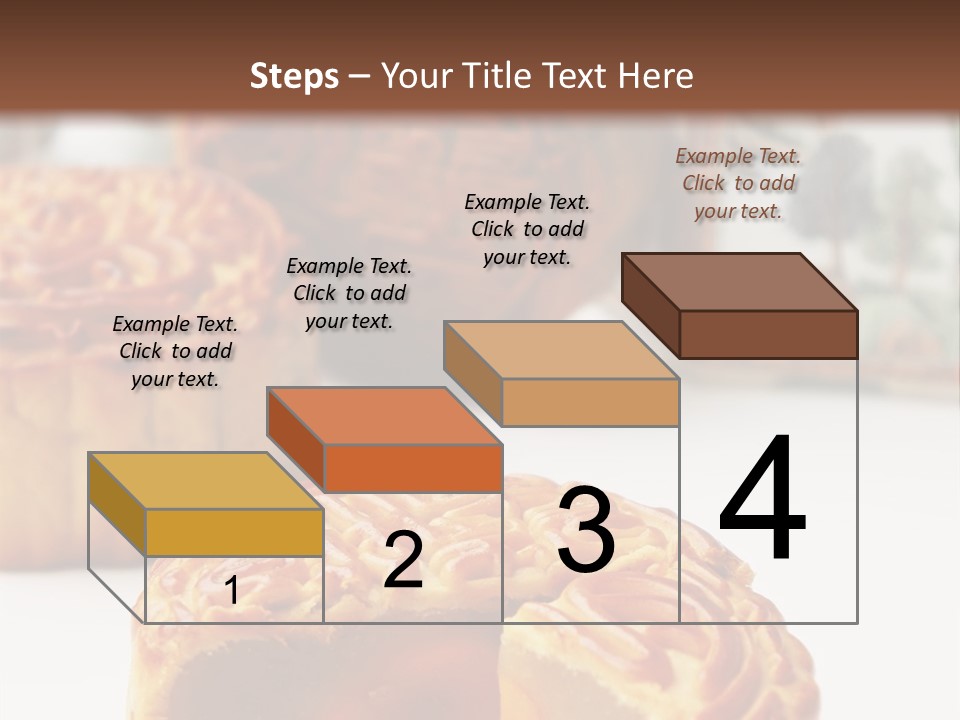 Steps – Your Title Text Here

Example Text. Click to add your text.

Example Text. Click to add your text.

Example Text. Click to add your text.

Example Text. Click to add your text.

1

2

3

4